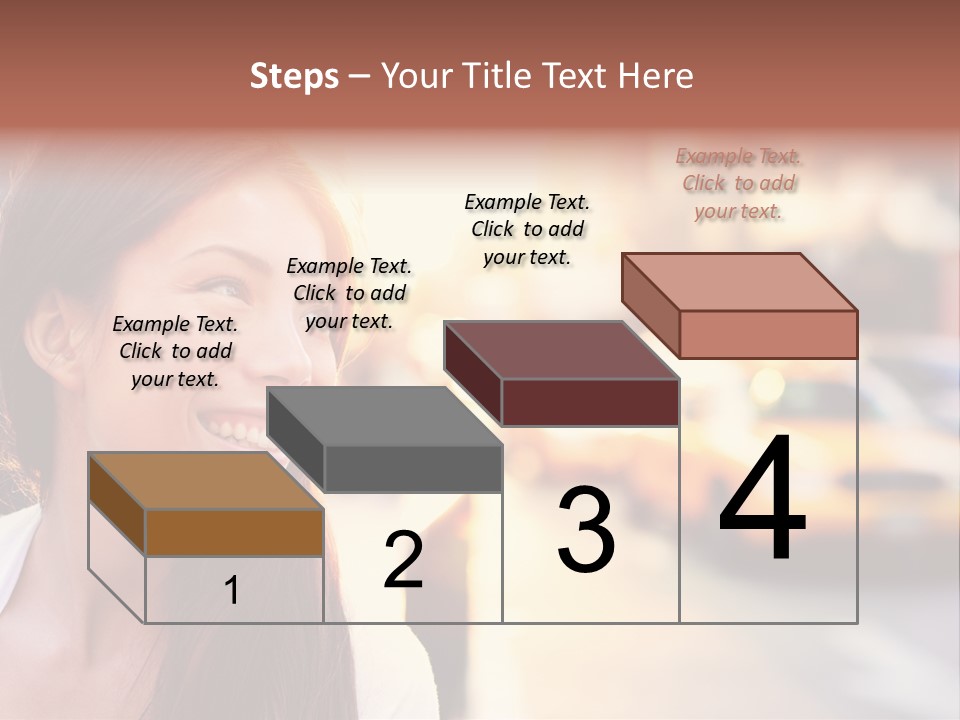 Steps – Your Title Text Here

Example Text. Click to add your text.

Example Text. Click to add your text.

Example Text. Click to add your text.

Example Text. Click to add your text.

1

2

3

4